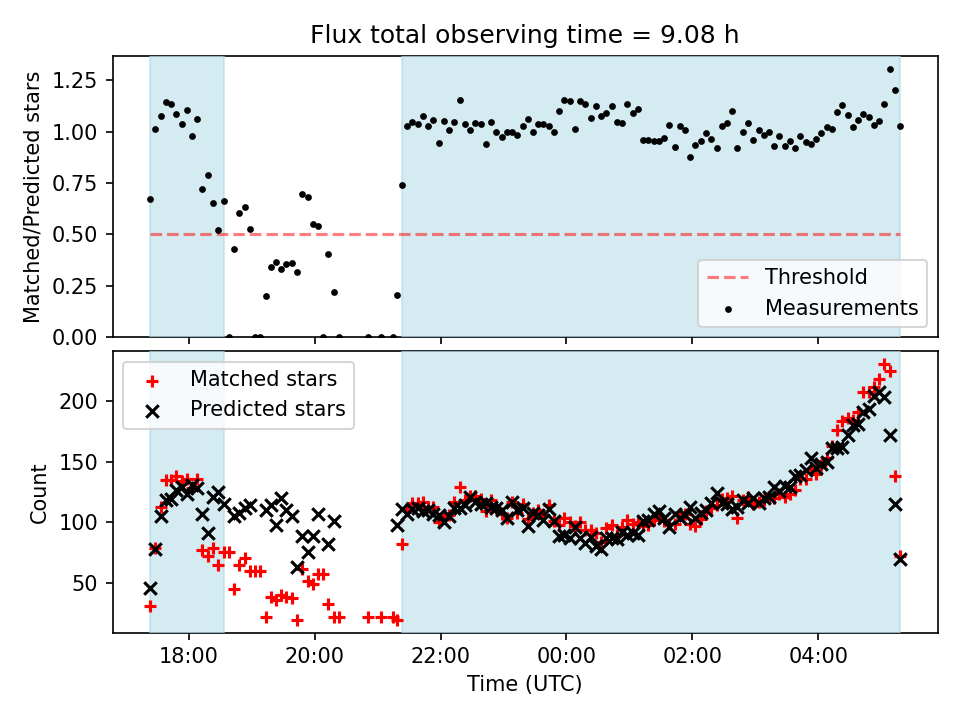 Flux total observing time = 9.08 h

Matched/Predicted stars

1.25
1.00
0.75
0.50
0.25
0.00

Threshold
Measurements

Matched stars
Predicted stars

Count

200
150
100
50

18:00
20:00
22:00
00:00
02:00
04:00

Time (UTC)